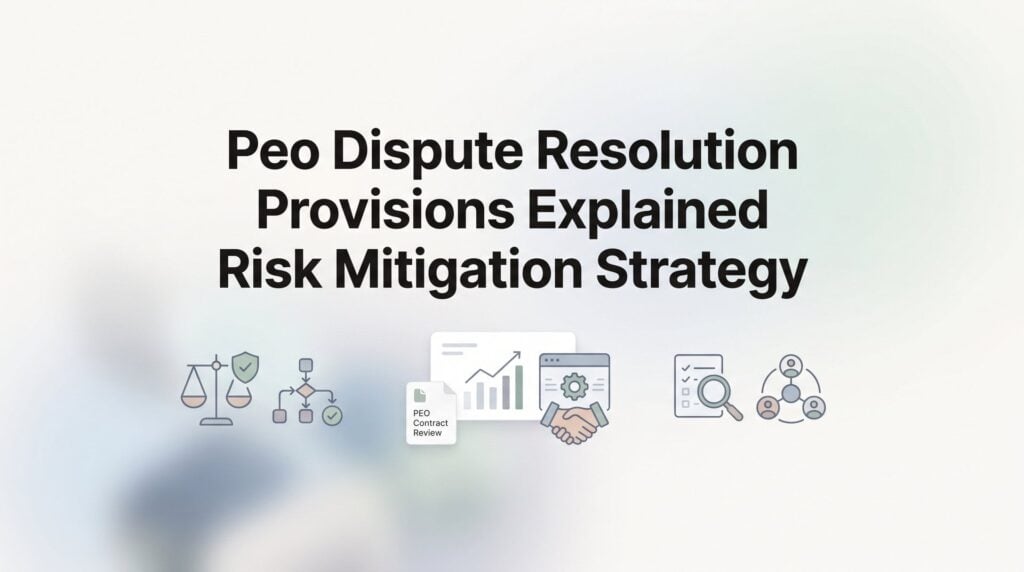 Peo Dispute Resolution Provisions Explained Risk Mitigation Strategy

PEO Contract Review